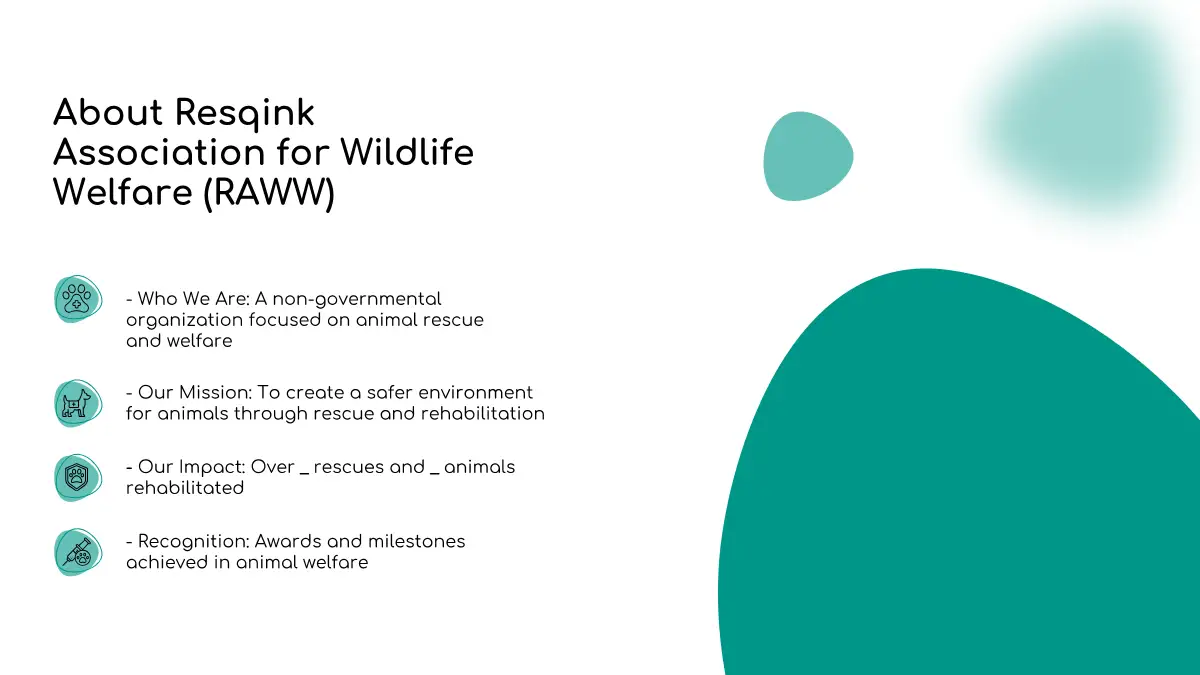 About Resqink Association for Wildlife Welfare (RAWW)

- Who We Are: A non-governmental organization focused on animal rescue and welfare

- Our Mission: To create a safer environment for animals through rescue and rehabilitation

- Our Impact: Over _ rescues and _ animals rehabilitated

- Recognition: Awards and milestones achieved in animal welfare